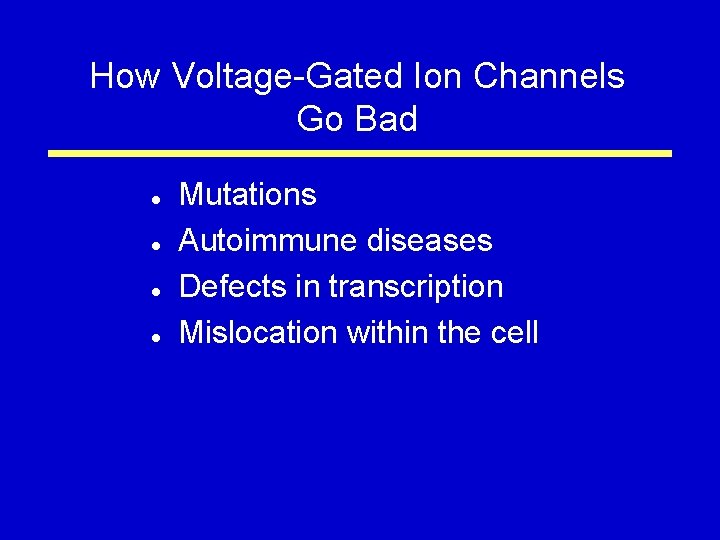 How Voltage-Gated Ion Channels Go Bad

- Mutations
- Autoimmune diseases
- Defects in transcription
- Mislocation within the cell